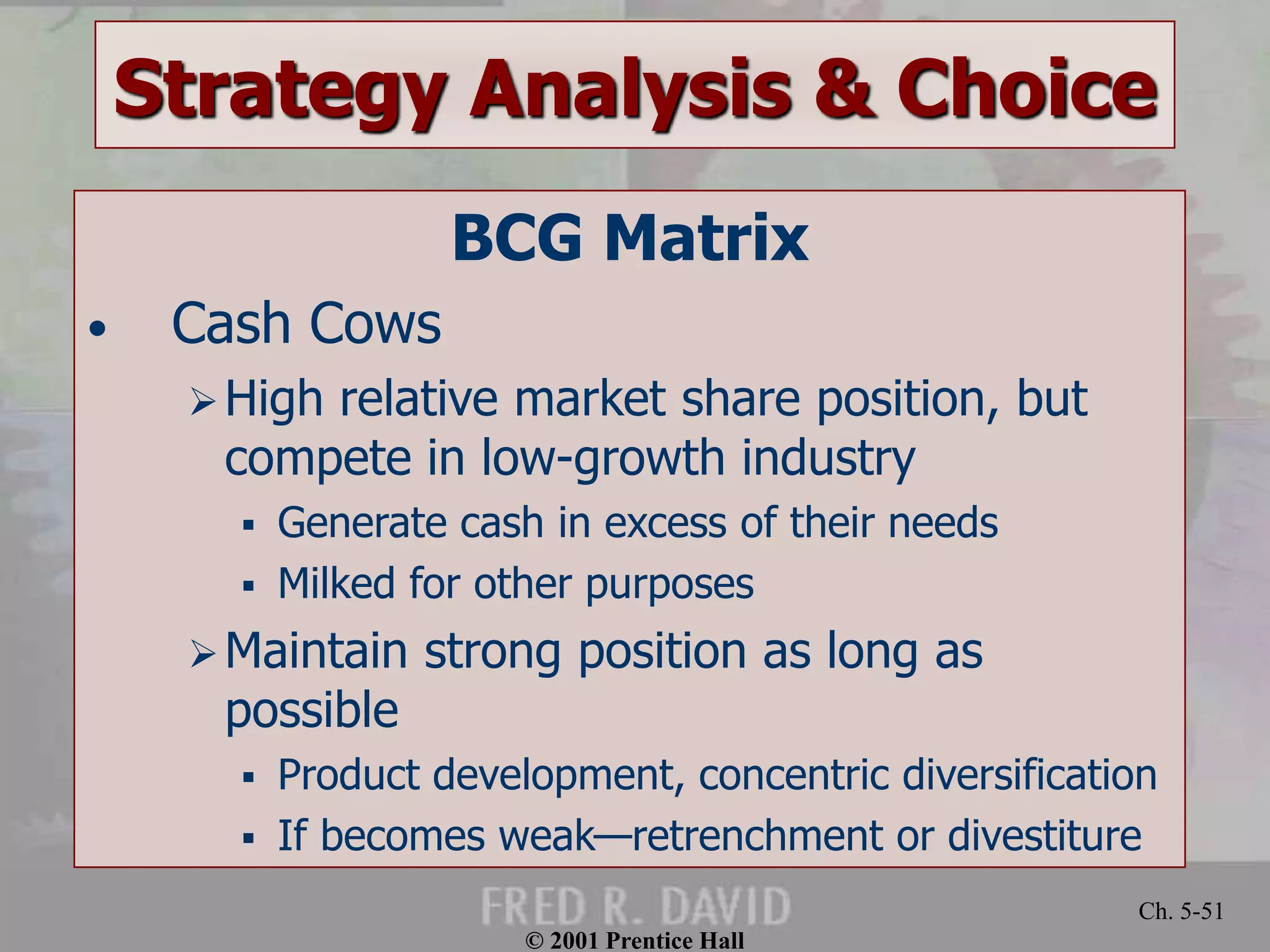 Strategy Analysis & Choice

BCG Matrix

• Cash Cows

➢ High relative market share position, but compete in low-growth industry

▪ Generate cash in excess of their needs

▪ Milked for other purposes

➢ Maintain strong position as long as possible

▪ Product development, concentric diversification

▪ If becomes weak—retrenchment or divestiture

FRED R. DAVID

Ch. 5-51

© 2001 Prentice Hall